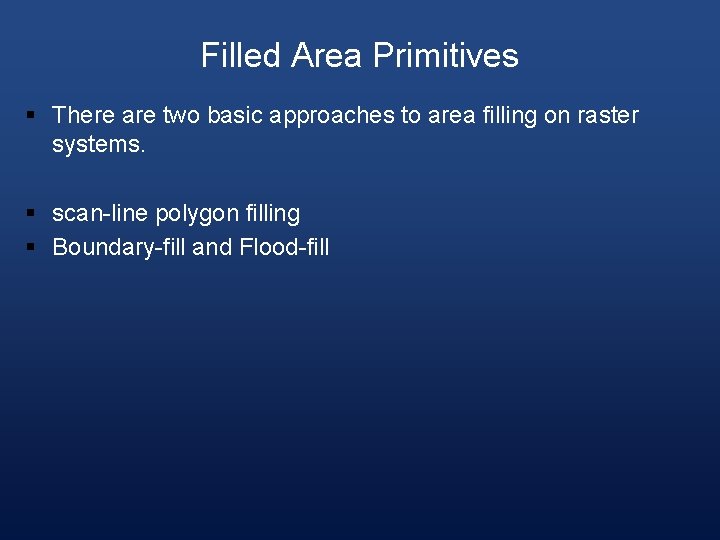 Filled Area Primitives

▪ There are two basic approaches to area filling on raster systems.

▪ scan-line polygon filling
▪ Boundary-fill and Flood-fill